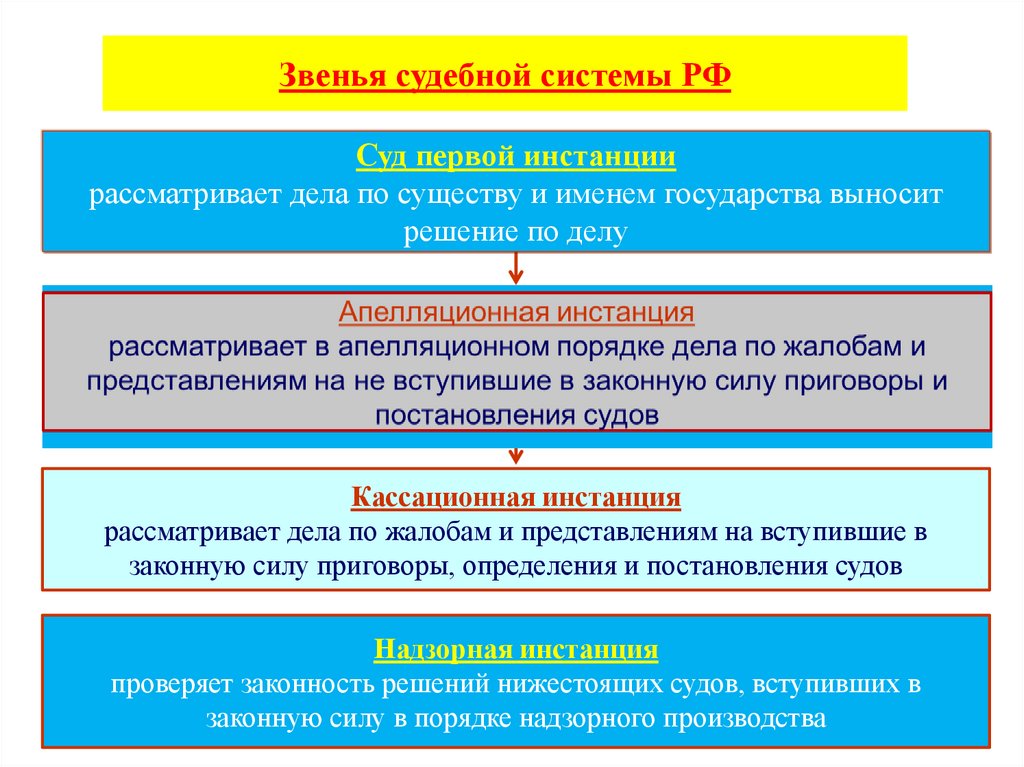 Звенья судебной системы РФ

Суд первой инстанции
рассматривает дела по существу и именем государства выносит решение по делу

Апелляционная инстанция
рассматривает в апелляционном порядке дела по жалобам и представлениям на не вступившие в законную силу приговоры и постановления судов

Кассационная инстанция
рассматривает дела по жалобам и представлениям на вступившие в законную силу приговоры, определения и постановления судов

Надзорная инстанция
проверяет законность решений нижестоящих судов, вступивших в законную силу в порядке надзорного производства